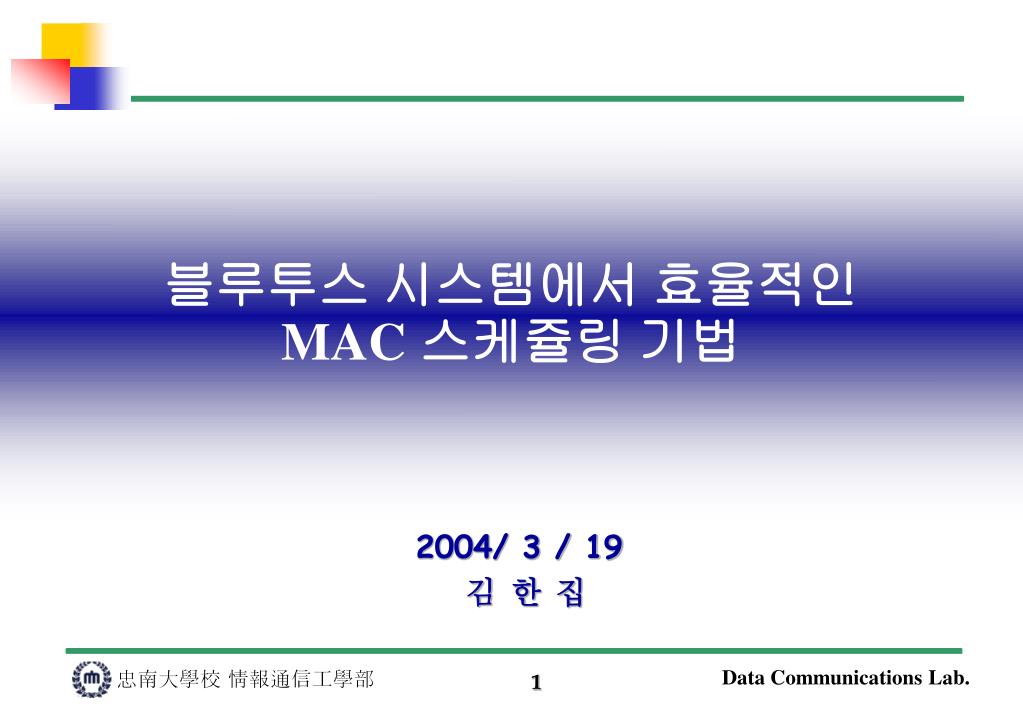 블루투스 시스템에서 효율적인 MAC 스케쥴링 기법

2004/ 3 / 19
김 한 집

忠南大學校 情報通信工學部

1

Data Communications Lab.